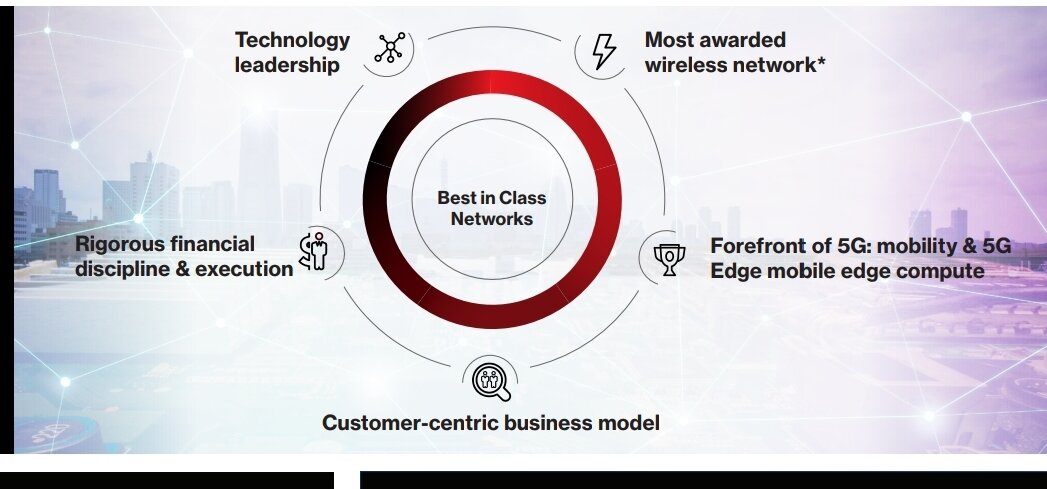 Technology leadership

Most awarded wireless network*

Best in Class Networks

Rigorous financial discipline & execution

Forefront of 5G: mobility & 5G Edge mobile edge compute

Customer-centric business model